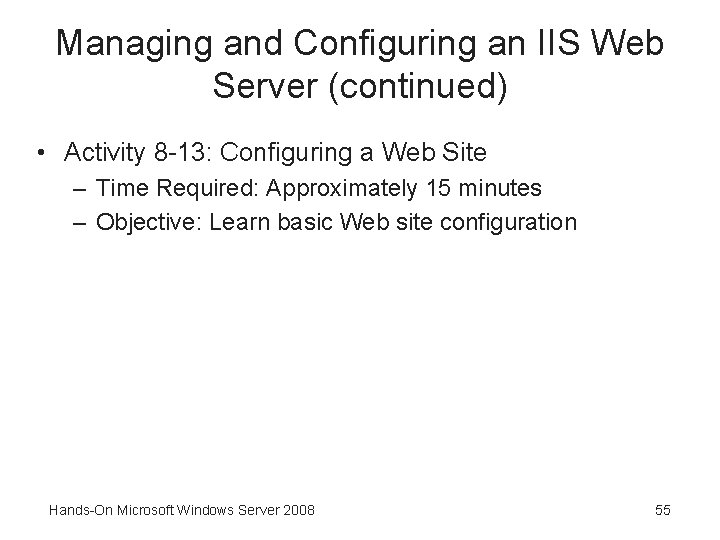 Managing and Configuring an IIS Web Server (continued)

• Activity 8-13: Configuring a Web Site
– Time Required: Approximately 15 minutes
– Objective: Learn basic Web site configuration

Hands-On Microsoft Windows Server 2008

55